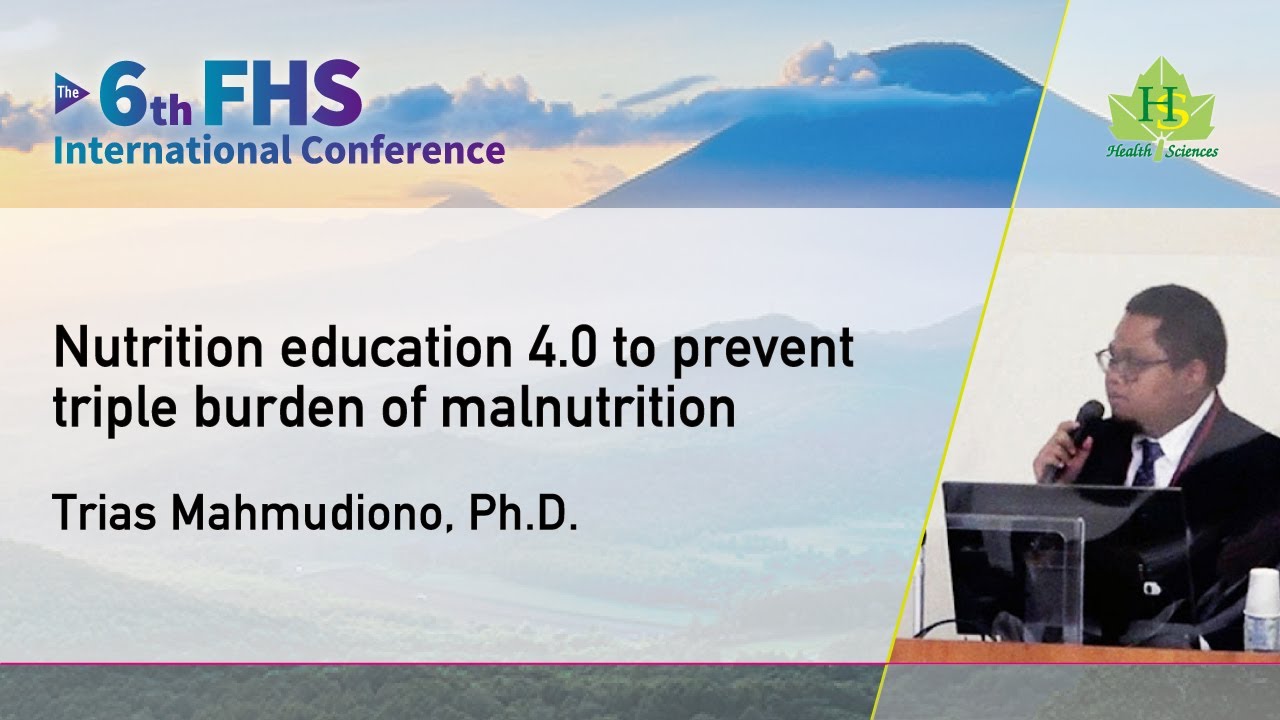 The 6th FHS International Conference

HS Health Sciences

Nutrition education 4.0 to prevent triple burden of malnutrition

Trias Mahmudiono, Ph.D.